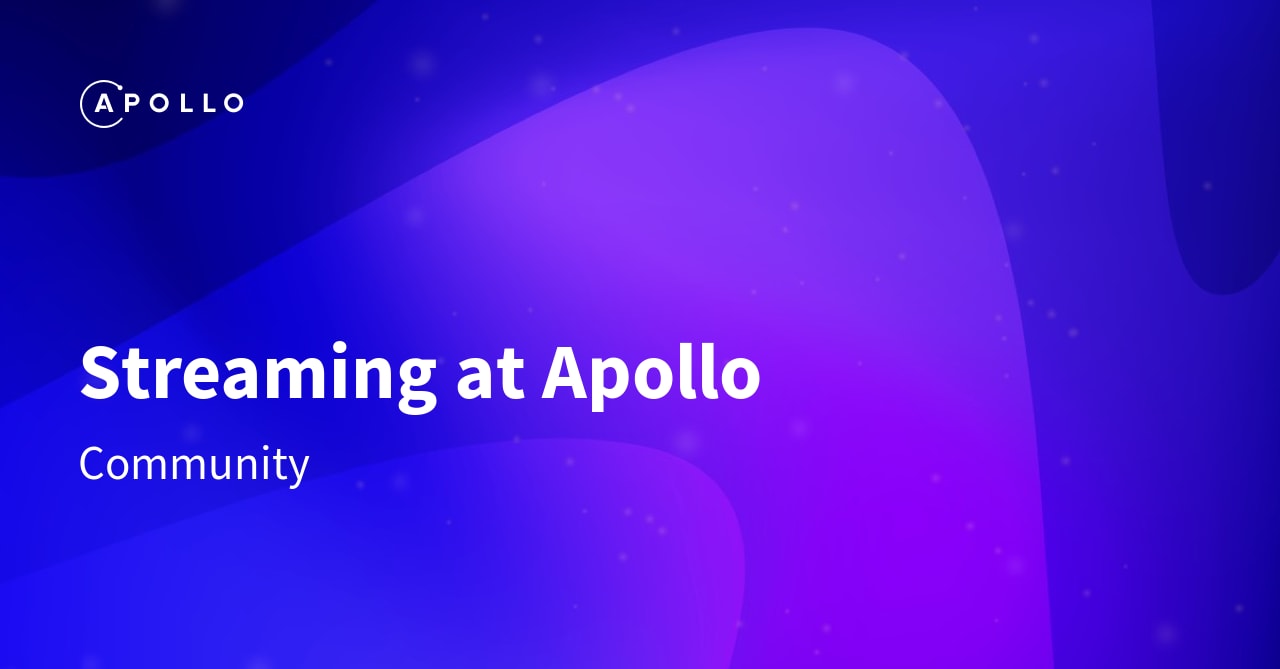 APOLLO

Streaming at Apollo

Community